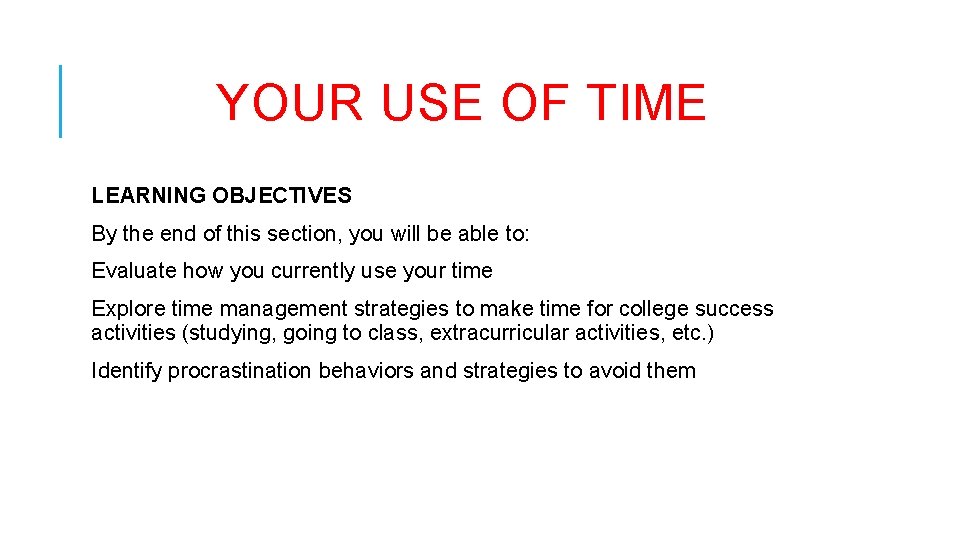 YOUR USE OF TIME

LEARNING OBJECTIVES

By the end of this section, you will be able to:

Evaluate how you currently use your time

Explore time management strategies to make time for college success activities (studying, going to class, extracurricular activities, etc.)

Identify procrastination behaviors and strategies to avoid them